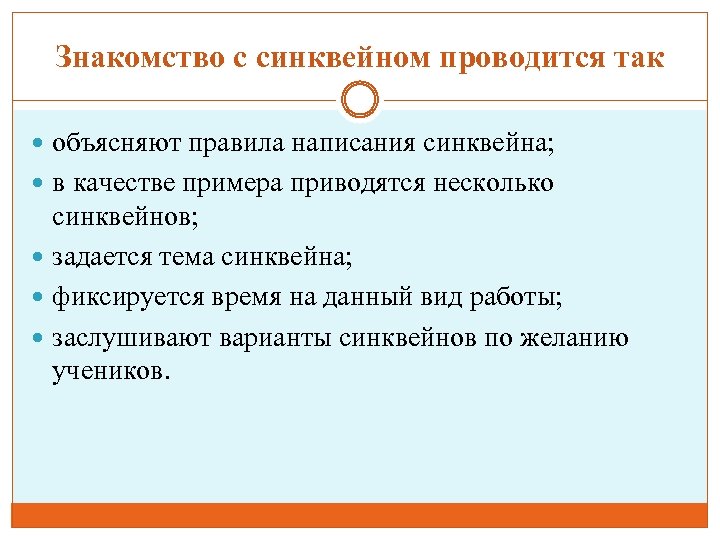 Знакомство с синквейном проводится так

- объясняют правила написания синквейна;
- в качестве примера приводятся несколько синквейнов;
- задается тема синквейна;
- фиксируется время на данный вид работы;
- заслушивают варианты синквейнов по желанию учеников.